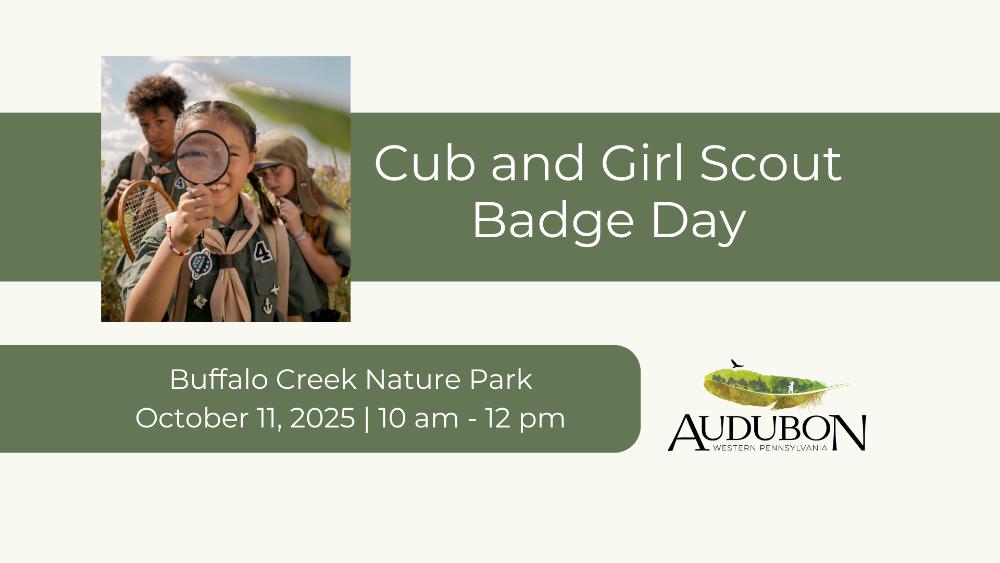 Cub and Girl Scout Badge Day

Buffalo Creek Nature Park
October 11, 2025 | 10 am - 12 pm

AUDUBON
WESTERN PENNSYLVANIA